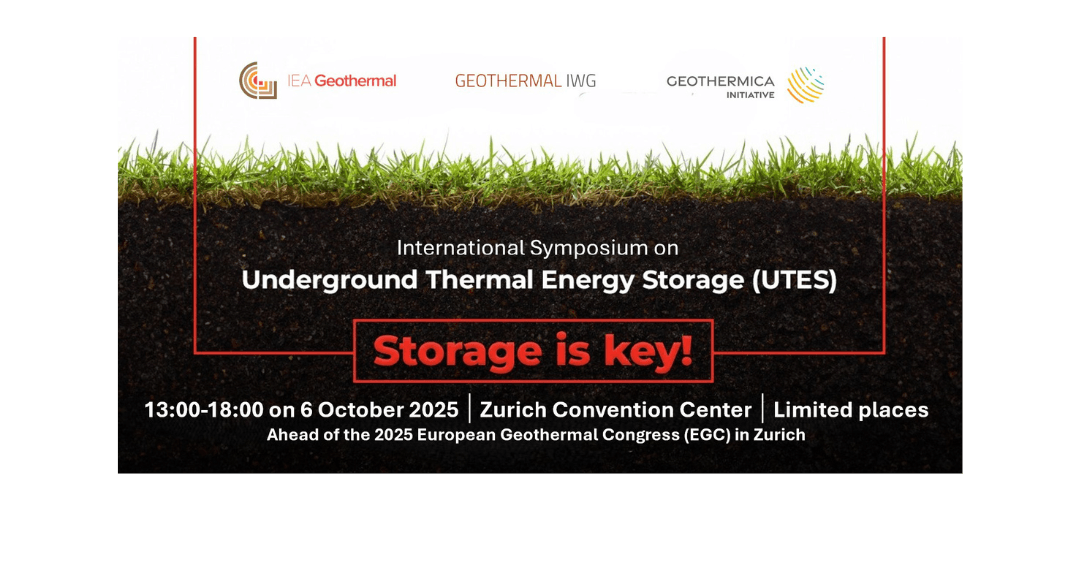 IEA Geothermal

GEOTHERMAL IWG

GEOTHERMICA INITIATIVE

International Symposium on
Underground Thermal Energy Storage (UTES)

Storage is key!

13:00-18:00 on 6 October 2025 | Zurich Convention Center | Limited places
Ahead of the 2025 European Geothermal Congress (EGC) in Zurich